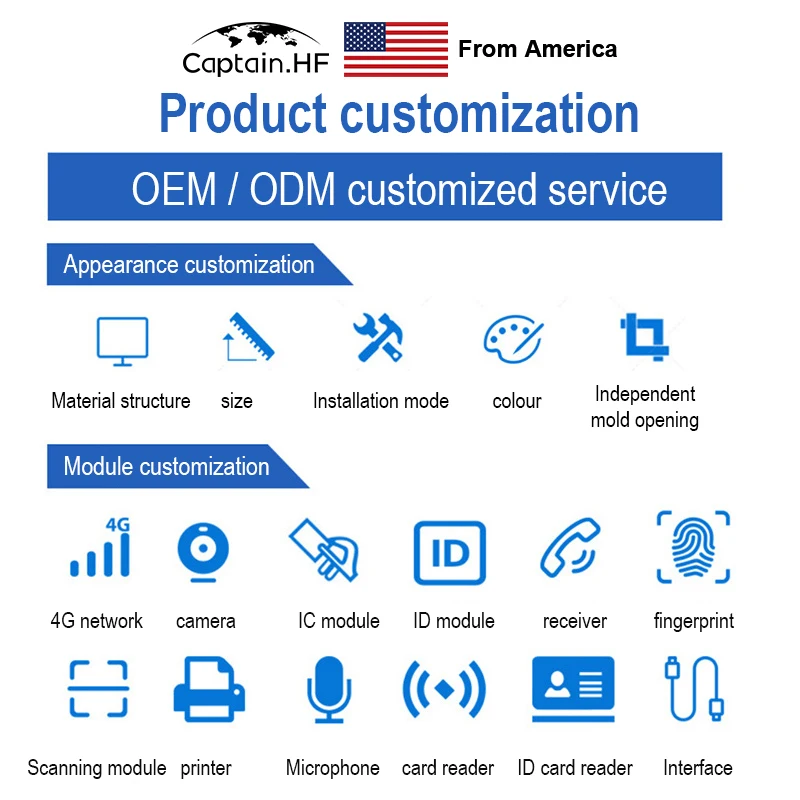 Captain.HF
From America
Product customization
OEM / ODM customized service
Appearance customization
Material structure
size
Installation mode
colour
Independent mold opening
Module customization
4G
4G network
camera
IC module
ID
ID module
receiver
fingerprint
Scanning module
printer
Microphone
card reader
ID card reader
Interface